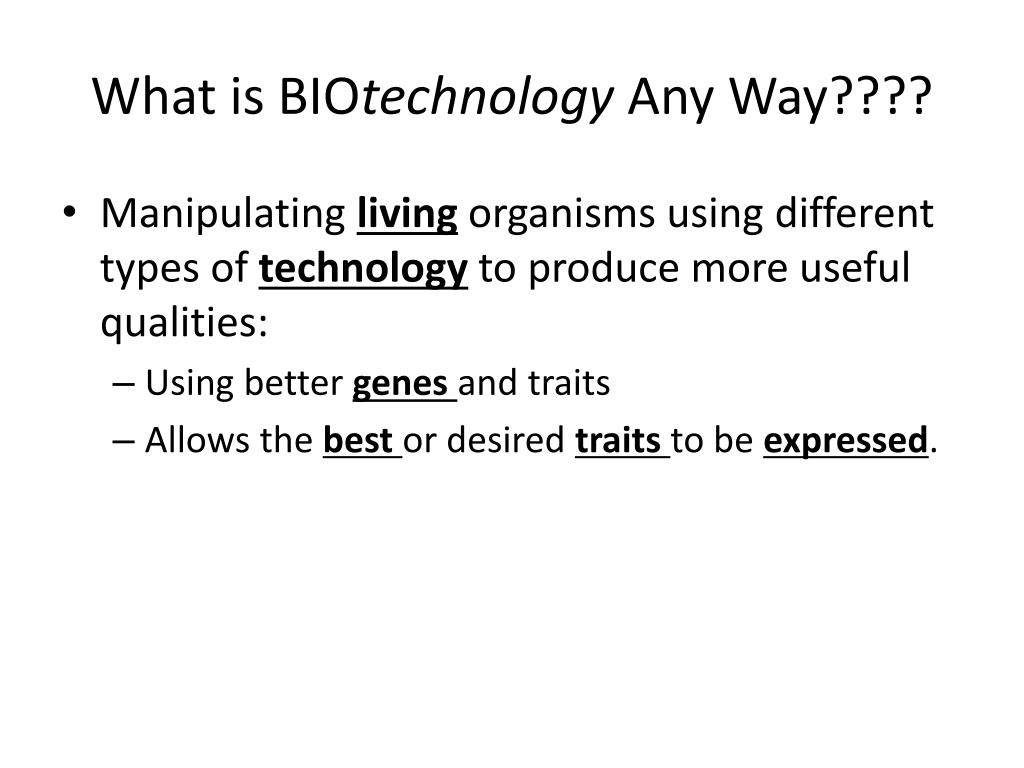 What is BIOtechnology Any Way????

• Manipulating living organisms using different types of technology to produce more useful qualities:
– Using better genes and traits
– Allows the best or desired traits to be expressed.